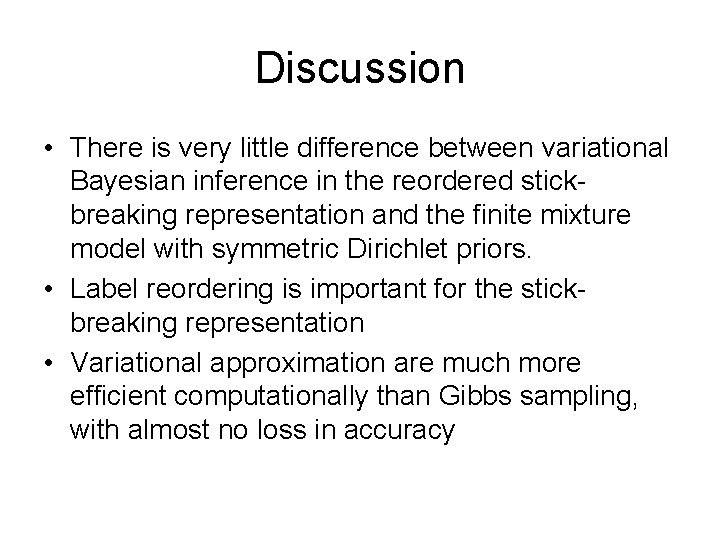 Discussion

• There is very little difference between variational Bayesian inference in the reordered stick-breaking representation and the finite mixture model with symmetric Dirichlet priors.
• Label reordering is important for the stick-breaking representation
• Variational approximation are much more efficient computationally than Gibbs sampling, with almost no loss in accuracy